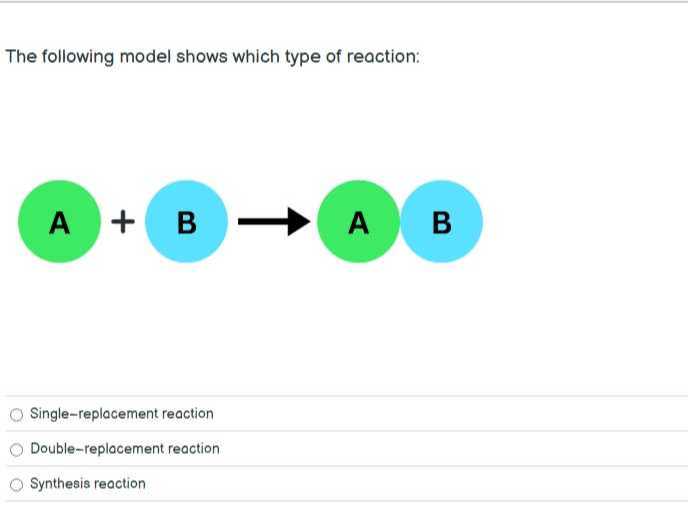 The following model shows which type of reaction:

A + B → A B

Single-replacement reaction

Double-replacement reaction

Synthesis reaction